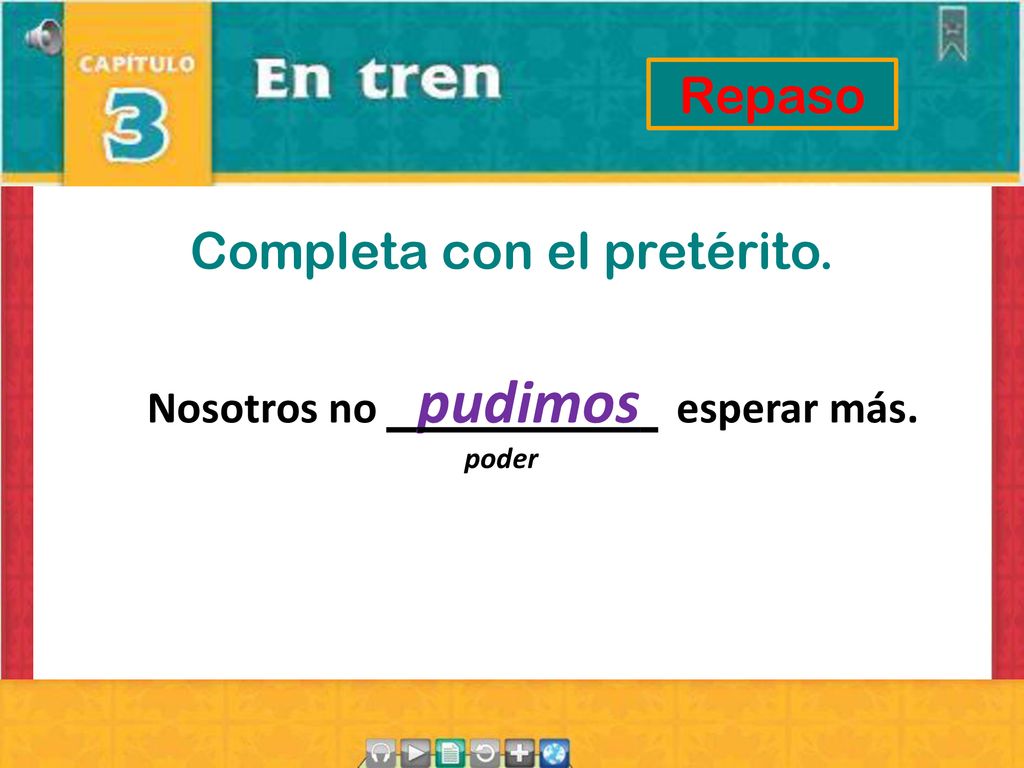 CAPÍTULO 3

En tren

Repaso

Completa con el pretérito.

Nosotros no pudimos esperar más.
poder